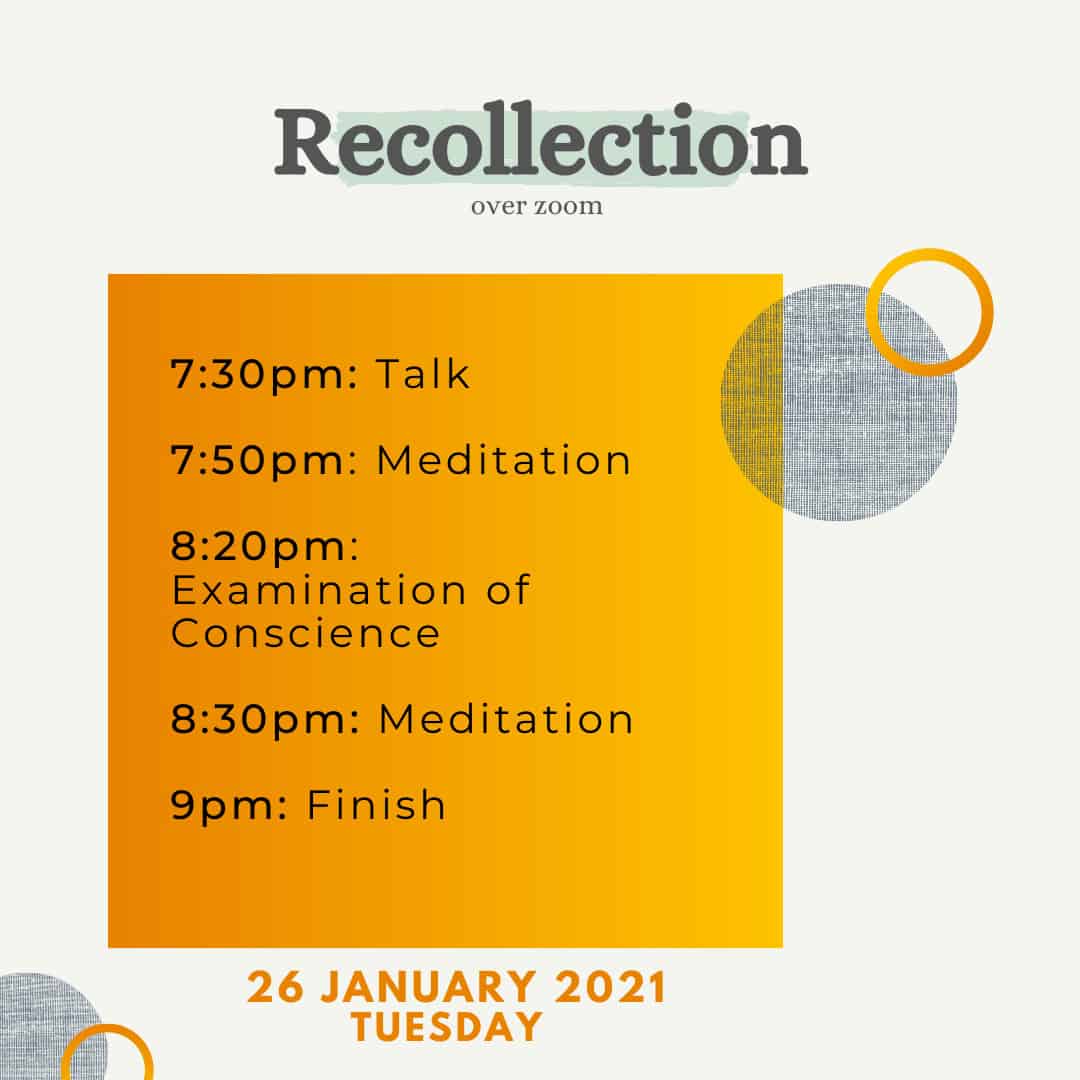 Recollection

over zoom

7:30pm: Talk

7:50pm: Meditation

8:20pm: Examination of Conscience

8:30pm: Meditation

9pm: Finish

26 JANUARY 2021
TUESDAY